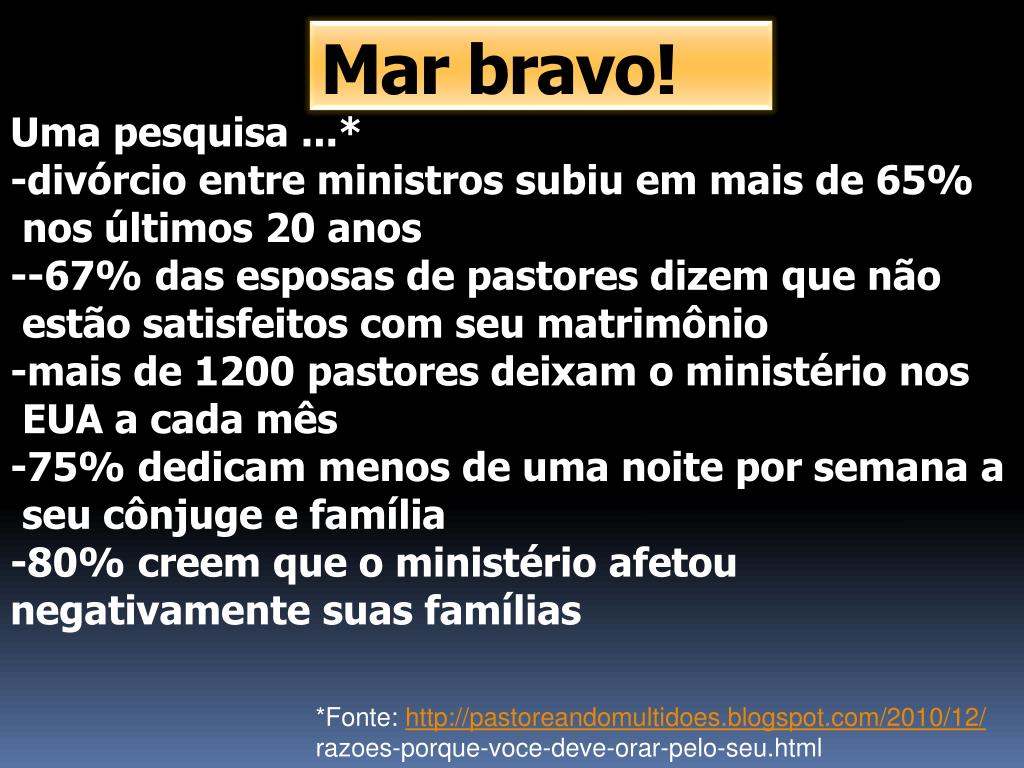 Mar bravo!

Uma pesquisa ...*
-divórcio entre ministros subiu em mais de 65% nos últimos 20 anos
--67% das esposas de pastores dizem que não estão satisfeitos com seu matrimônio
-mais de 1200 pastores deixam o ministério nos EUA a cada mês
-75% dedicam menos de uma noite por semana a seu cônjuge e família
-80% creem que o ministério afetou negativamente suas famílias

*Fonte: http://pastoreandomultidoes.blogspot.com/2010/12/razoes-porque-voce-deve-orar-pelo-seu.html